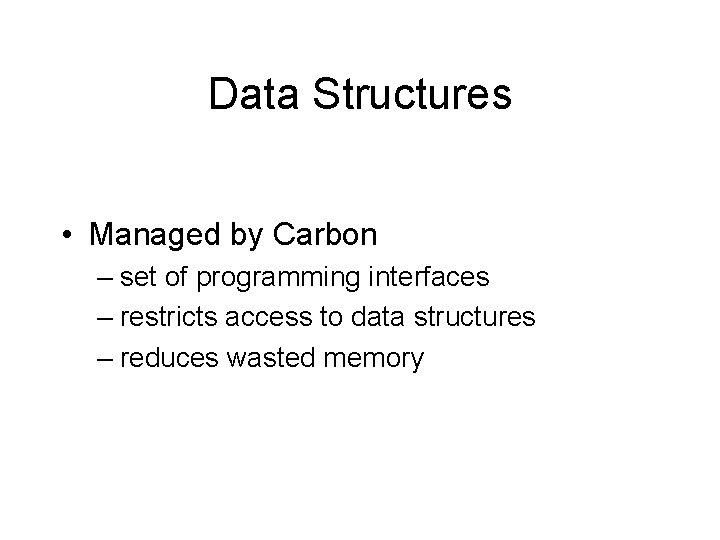 Data Structures

• Managed by Carbon
– set of programming interfaces
– restricts access to data structures
– reduces wasted memory